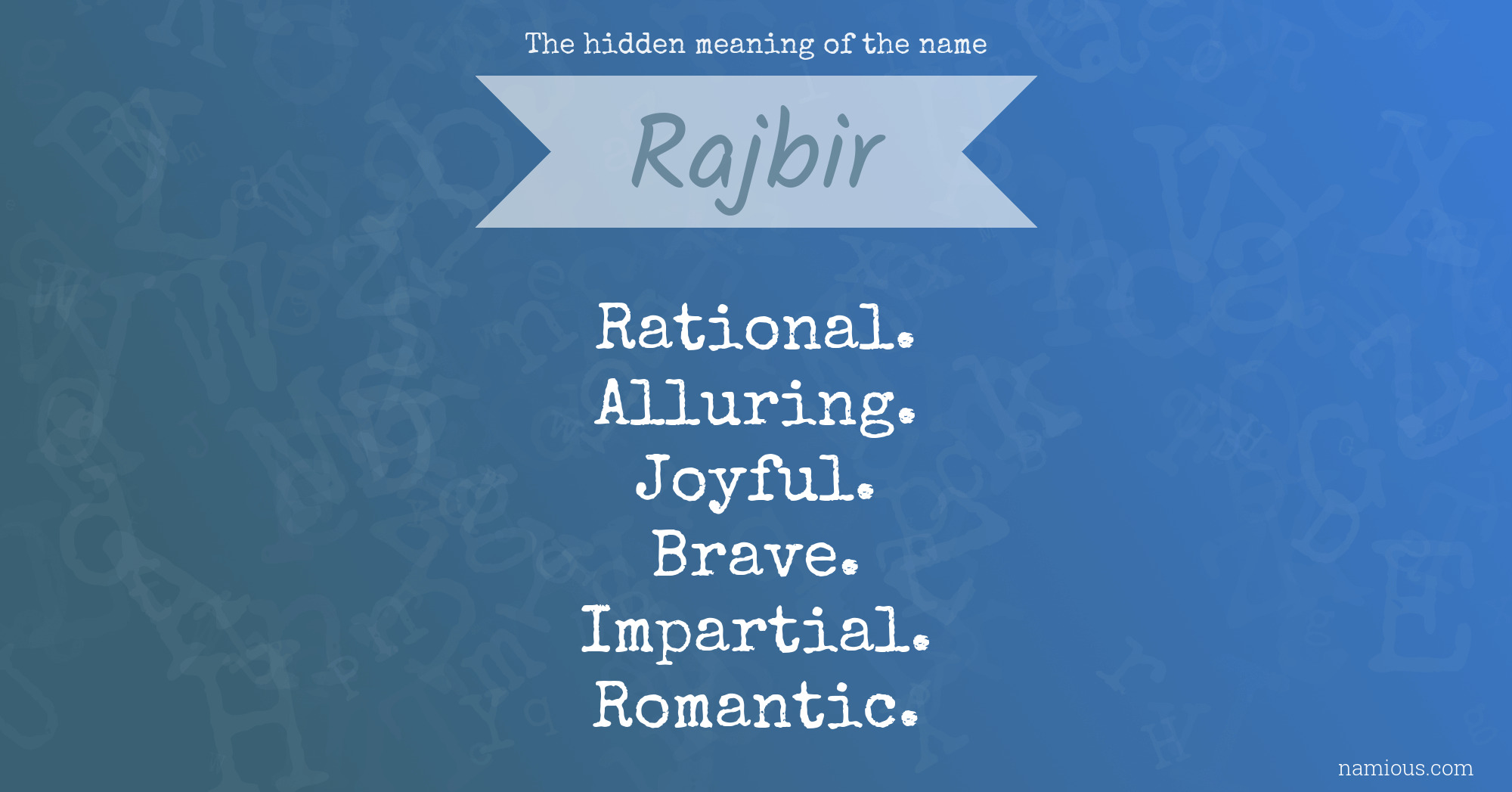 The hidden meaning of the name

Rajbir

Rational.
Alluring.
Joyful.
Brave.
Impartial.
Romantic.

namious.com